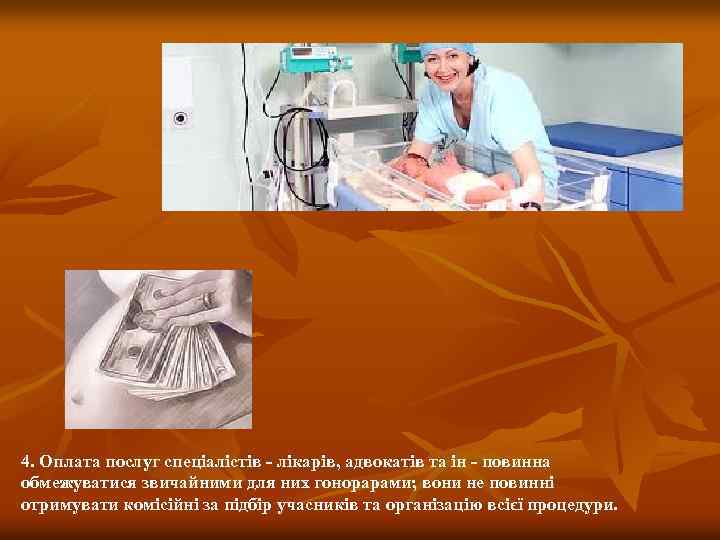 4. Оплата послуг спеціалістів - лікарів, адвокатів та ін - повинна обмежуватися звичайними для них гонорарами; вони не повинні отримувати комісійні за підбір учасників та організацію всієї процедури.